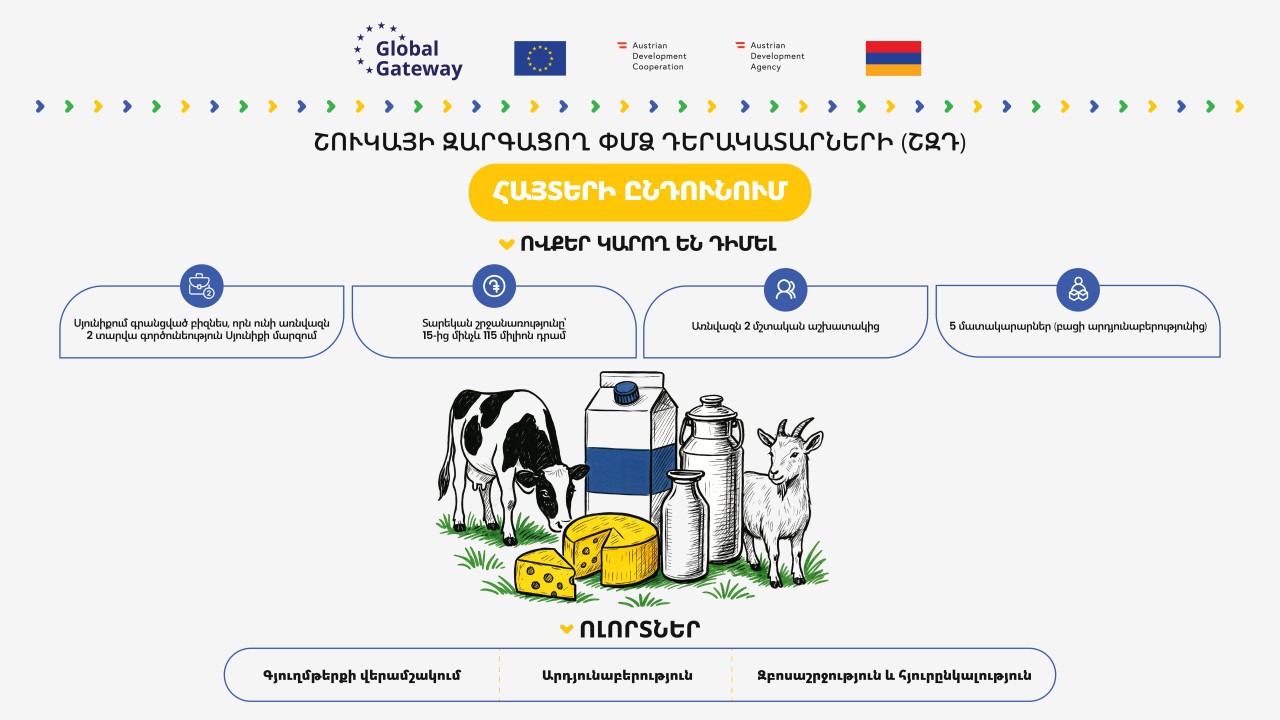 Global Gateway

Austrian Development Cooperation

Austrian Development Agency

ՇՈՒԿԱՅԻ ԶԱՐԳԱՑՈՂ ՓՄՁ ԴԵՐԱԿԱՏԱՐՆԵՐԻ (ՇԶԴ)

ՀԱՅՏԵՐԻ ԸՆԴՈՒՆՈՒՄ

ՈՎՔԵՐ ԿԱՐՈՂ ԵՆ ԴԻՄԵԼ

Սյունիքում գրանցված բիզնես, որն ունի առնվազն 2 տարվա գործունեություն Սյունիքի մարզում

Տարեկան շրջանառությունը՝ 15-ից մինչև 115 միլիոն դրամ

Առնվազն 2 մշտական աշխատակից

5 մատակարարներ (բացի արդյունաբերությունից)

ՈԼՈՐՏՆԵՐ

Գյուղմթերքի վերամշակում

Արդյունաբերություն

Զբոսաշրջություն և հյուրընկալություն